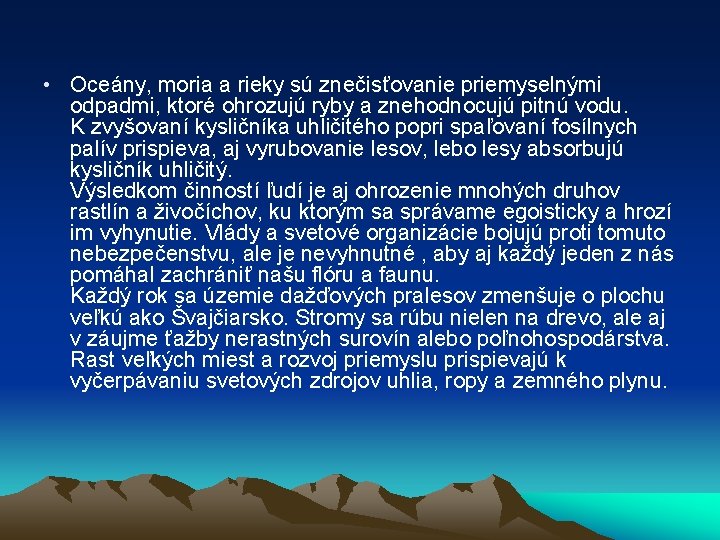 • Oceány, moria a rieky sú znečisťovanie priemyselnými odpadmi, ktoré ohrozujú ryby a znehodnocujú pitnú vodu.
K zvyšovaní kysličníka uhličitého popri spaľovaní fosílnych palív prispieva, aj vyrubovanie lesov, lebo lesy absorbujú kysličník uhličitý.
Výsledkom činností ľudí je aj ohrozenie mnohých druhov rastlín a živočíchov, ku ktorým sa správame egoisticky a hrozí im vyhynutie. Vlády a svetové organizácie bojujú proti tomuto nebezpečenstvu, ale je nevyhnutné , aby aj každý jeden z nás pomáhal zachrániť našu flóru a faunu.
Každý rok sa územie dažďových pralesov zmenšuje o plochu veľkú ako Švajčiarsko. Stromy sa rúbu nielen na drevo, ale aj v záujme ťažby nerastných surovín alebo poľnohospodárstva. Rast veľkých miest a rozvoj priemyslu prispievajú k vyčerpávaniu svetových zdrojov uhlia, ropy a zemného plynu.